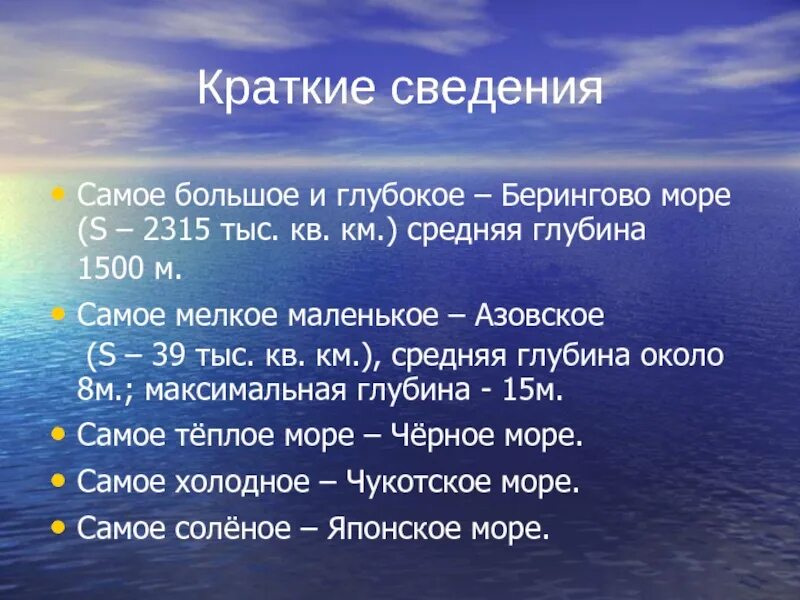 Краткие сведения

• Самое большое и глубокое – Берингово море (S – 2315 тыс. кв. км.) средняя глубина 1500 м.

• Самое мелкое маленькое – Азовское (S – 39 тыс. кв. км.), средняя глубина около 8м.; максимальная глубина - 15м.

• Самое тёплое море – Чёрное море.

• Самое холодное – Чукотское море.

• Самое солёное – Японское море.